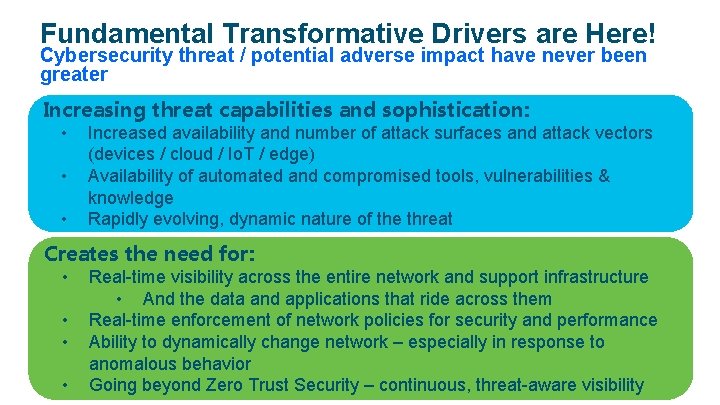 Fundamental Transformative Drivers are Here!
Cybersecurity threat / potential adverse impact have never been greater

Increasing threat capabilities and sophistication:
• Increased availability and number of attack surfaces and attack vectors (devices / cloud / IoT / edge)
• Availability of automated and compromised tools, vulnerabilities & knowledge
• Rapidly evolving, dynamic nature of the threat

Creates the need for:
• Real-time visibility across the entire network and support infrastructure
 • And the data and applications that ride across them
• Real-time enforcement of network policies for security and performance
• Ability to dynamically change network – especially in response to anomalous behavior
• Going beyond Zero Trust Security – continuous, threat-aware visibility